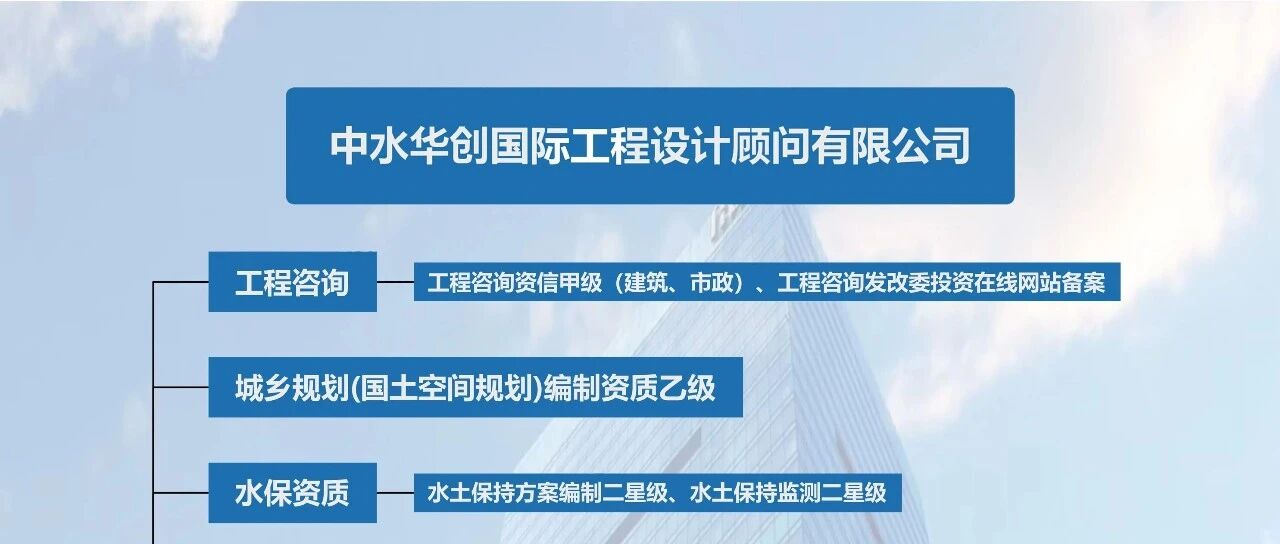 中水华创国际工程设计顾问有限公司

工程咨询

工程咨询资信甲级（建筑、市政）、工程咨询发改委投资在线网站备案

城乡规划(国土空间规划)编制资质乙级

水保资质

水土保持方案编制二星级、水土保持监测二星级